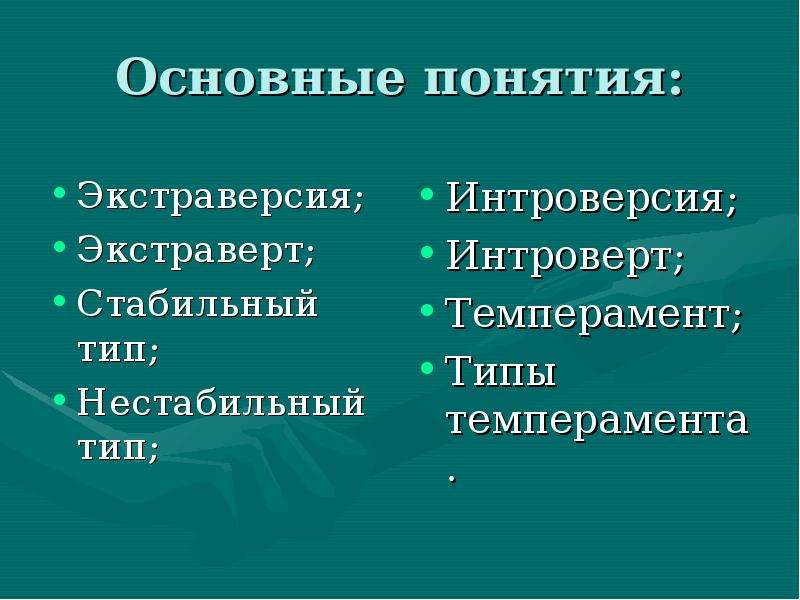 Основные понятия:

• Экстраверсия;
• Экстраверт;
• Стабильный тип;
• Нестабильный тип;

• Интроверсия;
• Интроверт;
• Темперамент;
• Типы темперамента.